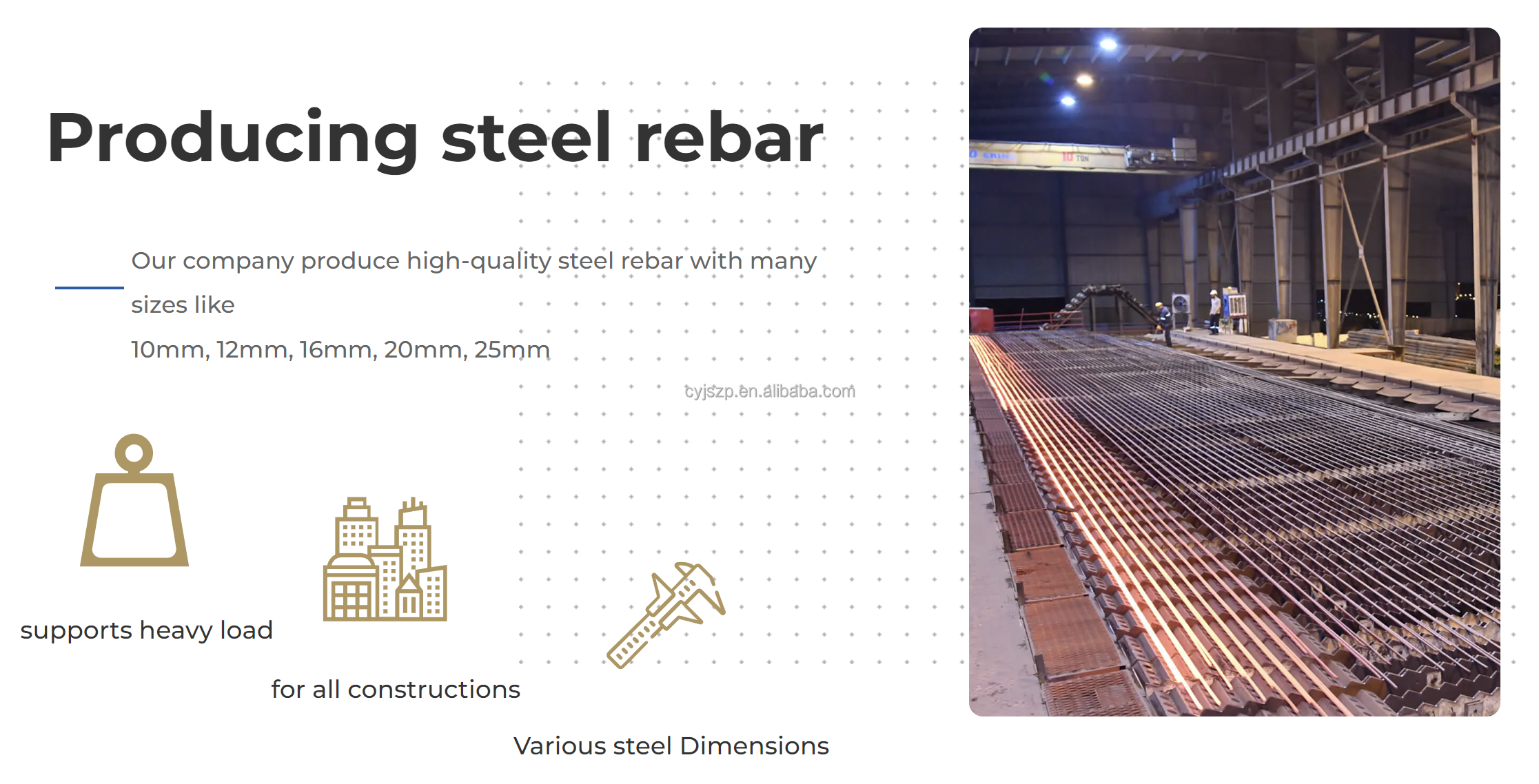 Producing steel rebar

Our company produce high-quality steel rebar with many sizes like
10mm, 12mm, 16mm, 20mm, 25mm

cyjszp.en.alibaba.com

supports heavy load

for all constructions

Various steel Dimensions

10 TON